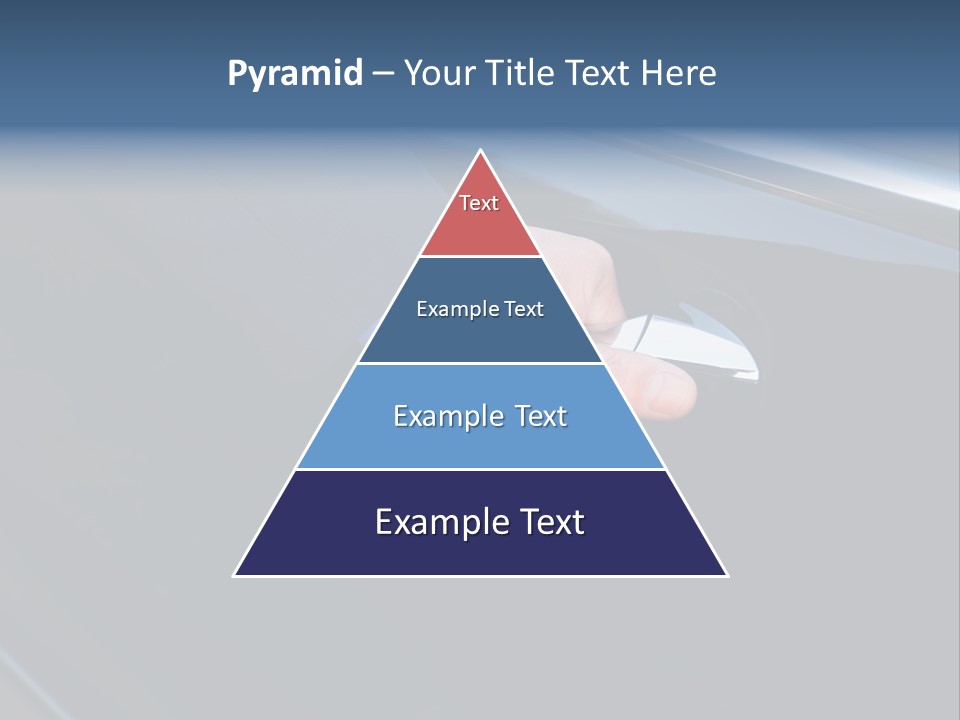 Pyramid – Your Title Text Here

Text

Example Text

Example Text

Example Text